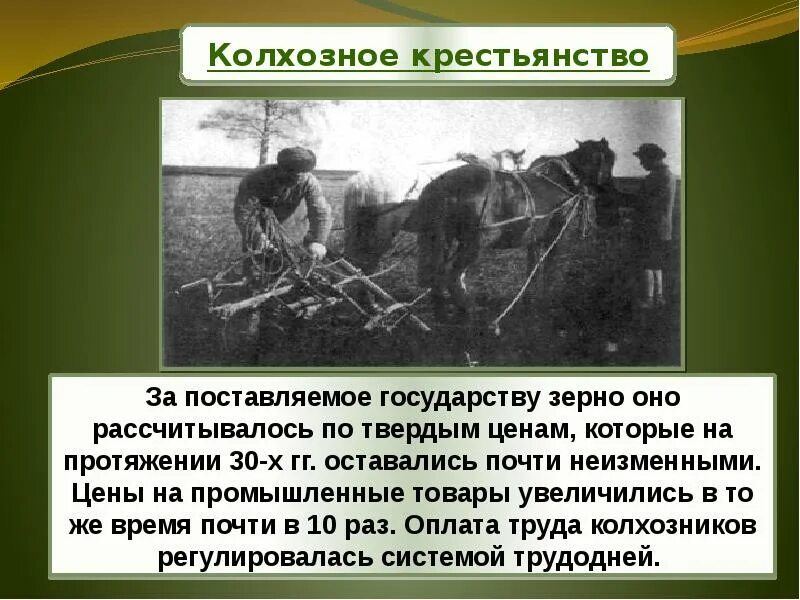 Колхозное крестьянство

За поставляемое государству зерно оно рассчитывалось по твердым ценам, которые на протяжении 30-х гг. оставались почти неизменными. Цены на промышленные товары увеличились в то же время почти в 10 раз. Оплата труда колхозников регулировалась системой трудодней.